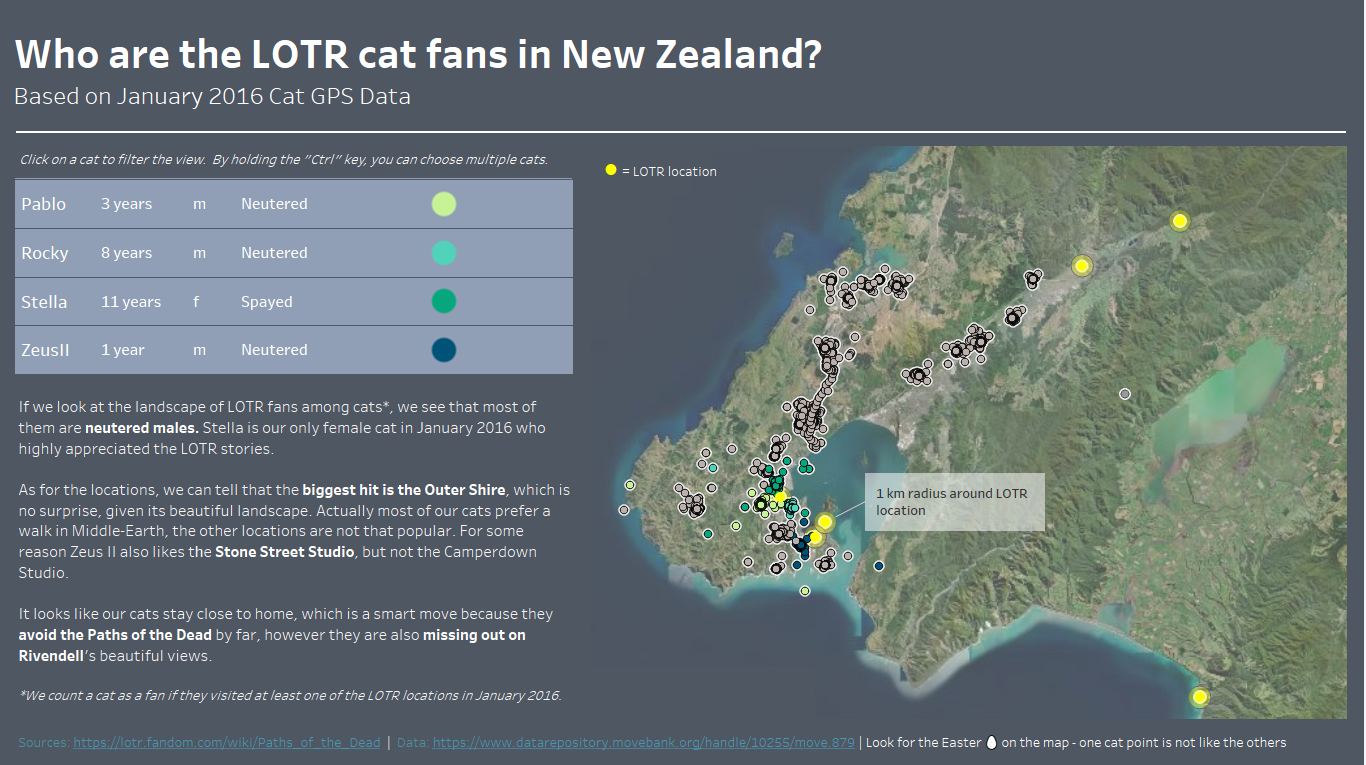 Who are the LOTR cat fans in New Zealand?
Based on January 2016 Cat GPS Data

Click on a cat to filter the view. By holding the "Ctrl" key, you can choose multiple cats.

| Pablo | 3 years | m | Neutered |
|---|---|---|---|
| Rocky | 8 years | m | Neutered |
| Stella | 11 years | f | Spayed |
| ZeusII | 1 year | m | Neutered |

If we look at the landscape of LOTR fans among cats*, we see that most of them are neutered males. Stella is our only female cat in January 2016 who highly appreciated the LOTR stories.

As for the locations, we can tell that the biggest hit is the Outer Shire, which is no surprise, given its beautiful landscape. Actually most of our cats prefer a walk in Middle-Earth, the other locations are not that popular. For some reason Zeus II also likes the Stone Street Studio, but not the Camperdown Studio.

It looks like our cats stay close to home, which is a smart move because they avoid the Paths of the Dead by far, however they are also missing out on Rivendell's beautiful views.

*We count a cat as a fan if they visited at least one of the LOTR locations in January 2016.

= LOTR location

1 km radius around LOTR location

Sources: https://lotr.fandom.com/wiki/Paths_of_the_Dead | Data: https://www.datarepository.movebank.org/handle/10255/move.879 | Look for the Easter on the map - one cat point is not like the others